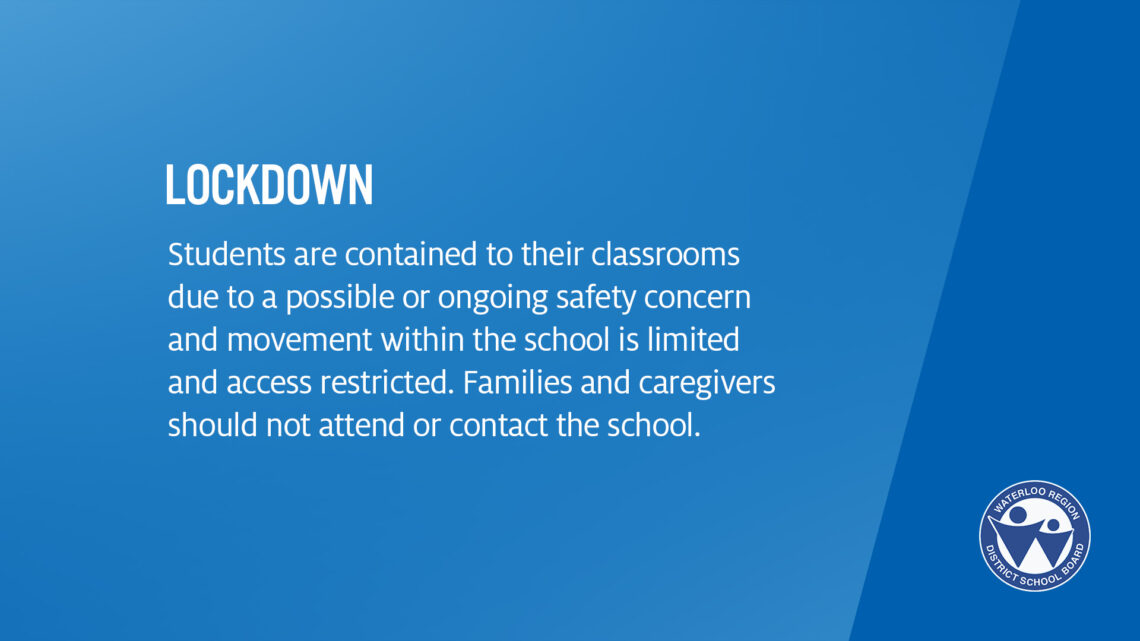 LOCKDOWN

Students are contained to their classrooms due to a possible or ongoing safety concern and movement within the school is limited and access restricted. Families and caregivers should not attend or contact the school.

WATERLOO REGION
DISTRICT SCHOOL BOARD